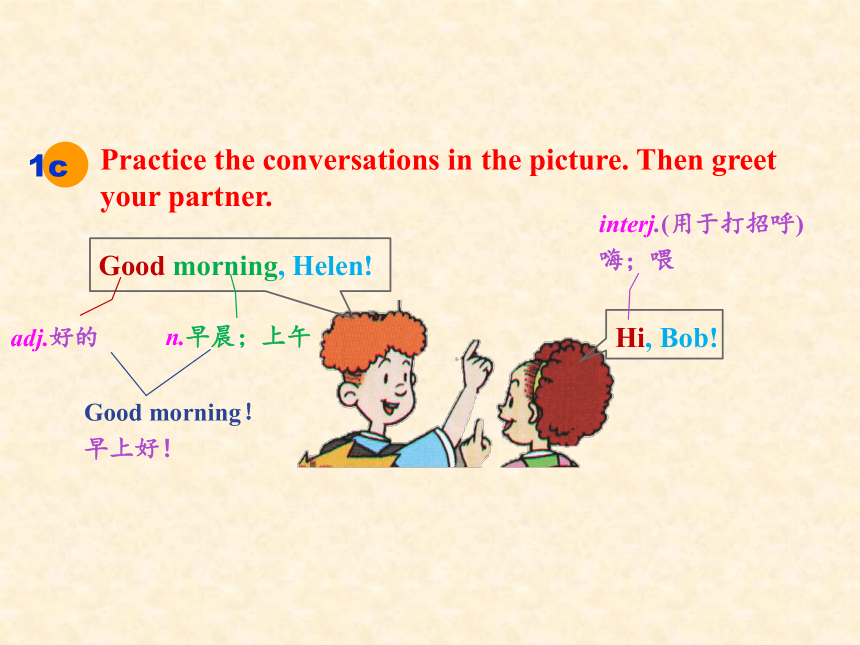 1c Practice the conversations in the picture. Then greet your partner.

Good morning, Helen!

adj.好的

n.早晨；上午

Good morning!
早上好！

interj.(用于打招呼)
嗨；喂

Hi, Bob!